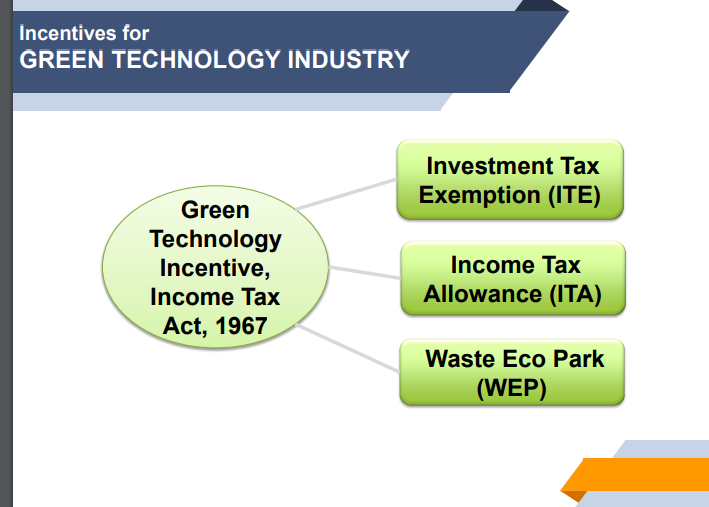 Incentives for
GREEN TECHNOLOGY INDUSTRY

Green Technology Incentive, Income Tax Act, 1967

Investment Tax Exemption (ITE)

Income Tax Allowance (ITA)

Waste Eco Park (WEP)